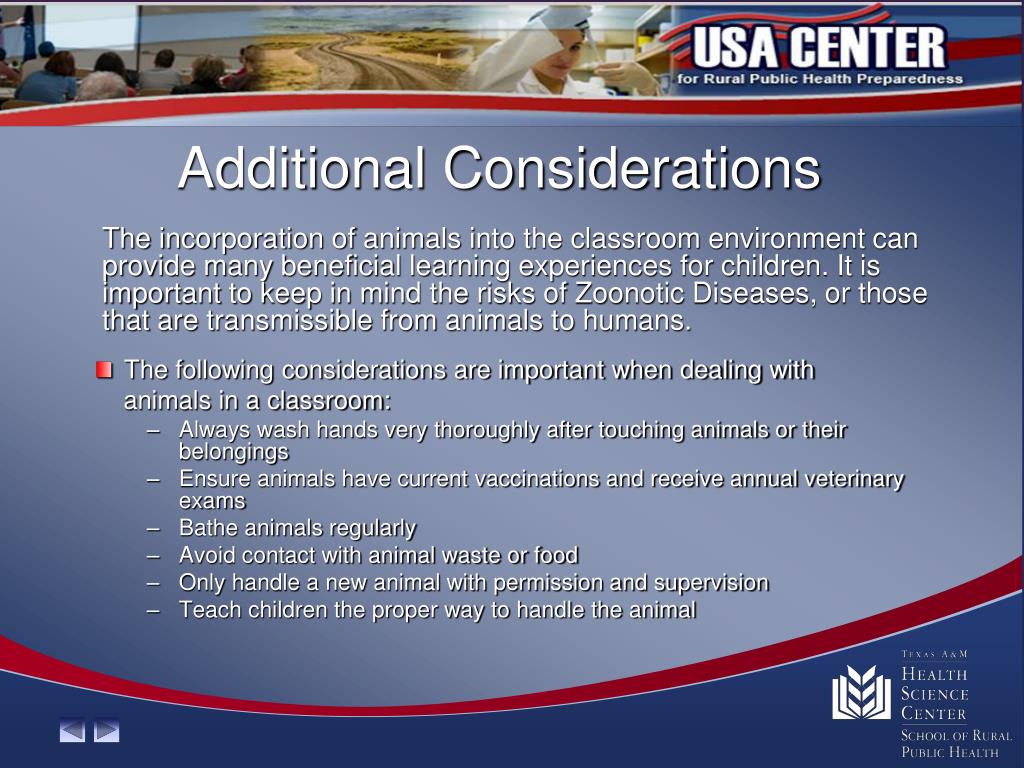 USA CENTER
for Rural Public Health Preparedness

Additional Considerations

The incorporation of animals into the classroom environment can provide many beneficial learning experiences for children. It is important to keep in mind the risks of Zoonotic Diseases, or those that are transmissible from animals to humans.

The following considerations are important when dealing with animals in a classroom:
– Always wash hands very thoroughly after touching animals or their belongings
– Ensure animals have current vaccinations and receive annual veterinary exams
– Bathe animals regularly
– Avoid contact with animal waste or food
– Only handle a new animal with permission and supervision
– Teach children the proper way to handle the animal

TEXAS A&M
HEALTH
SCIENCE
CENTER
SCHOOL OF RURAL
PUBLIC HEALTH